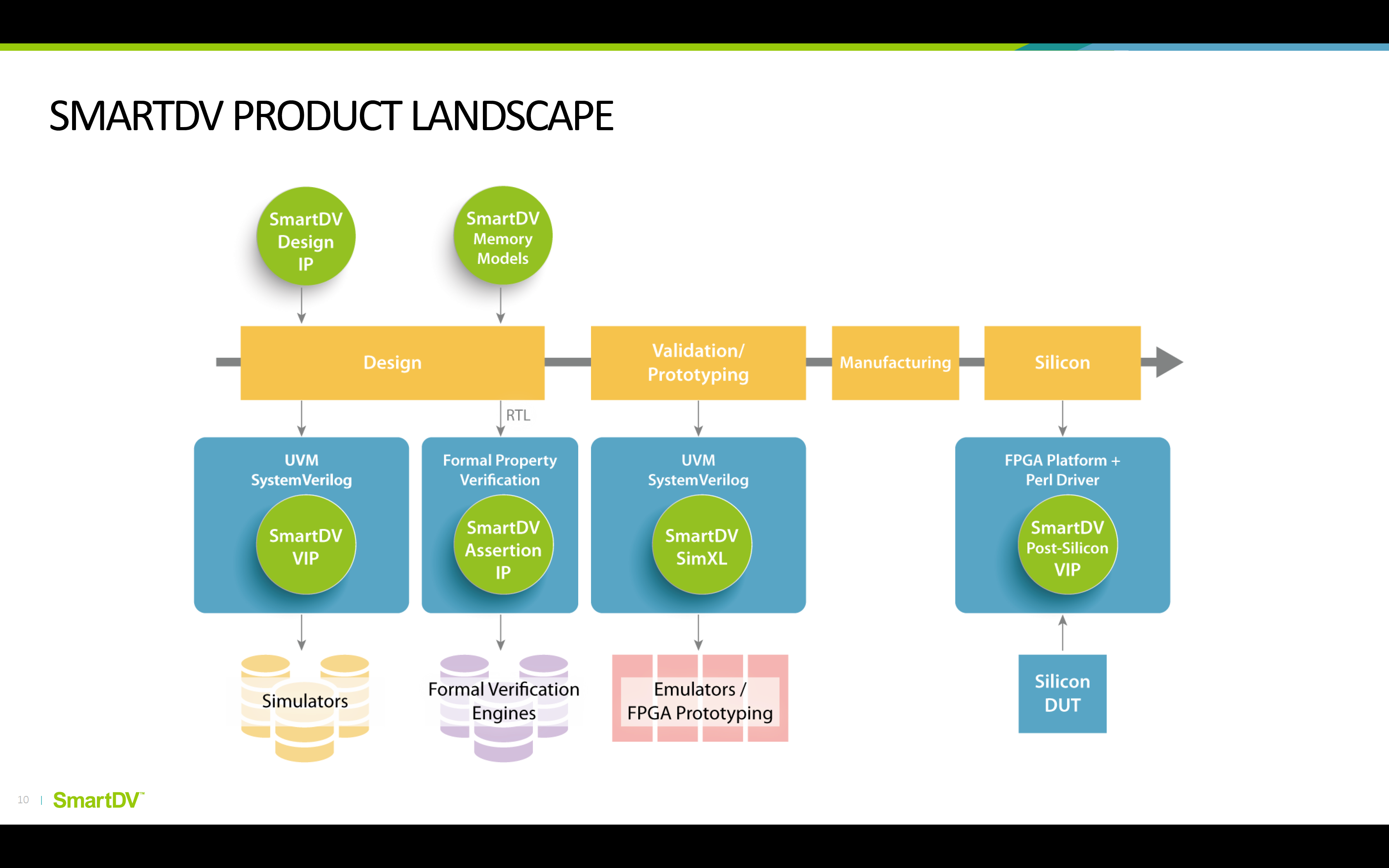 SMARTDV PRODUCT LANDSCAPE

SmartDV Design IP

SmartDV Memory Models

Design

Validation/ Prototyping

Manufacturing

Silicon

RTL

UVM SystemVerilog

SmartDV VIP

Formal Property Verification

SmartDV Assertion IP

UVM SystemVerilog

SmartDV SimXL

FPGA Platform + Perl Driver

SmartDV Post-Silicon VIP

Simulators

Formal Verification Engines

Emulators / FPGA Prototyping

Silicon DUT

10 | SmartDV™